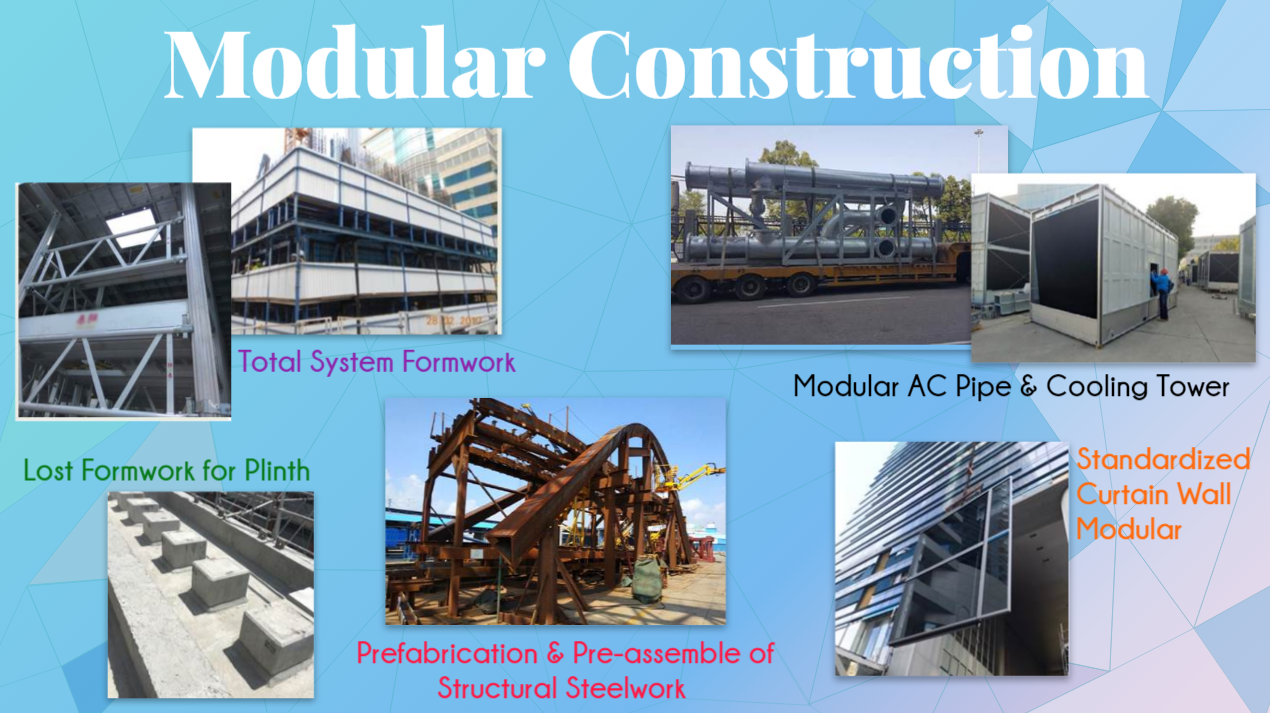 Modular Construction

Total System Formwork

Modular AC Pipe & Cooling Tower

Lost Formwork for Plinth

Standardized Curtain Wall Modular

Prefabrication & Pre-assemble of Structural Steelwork